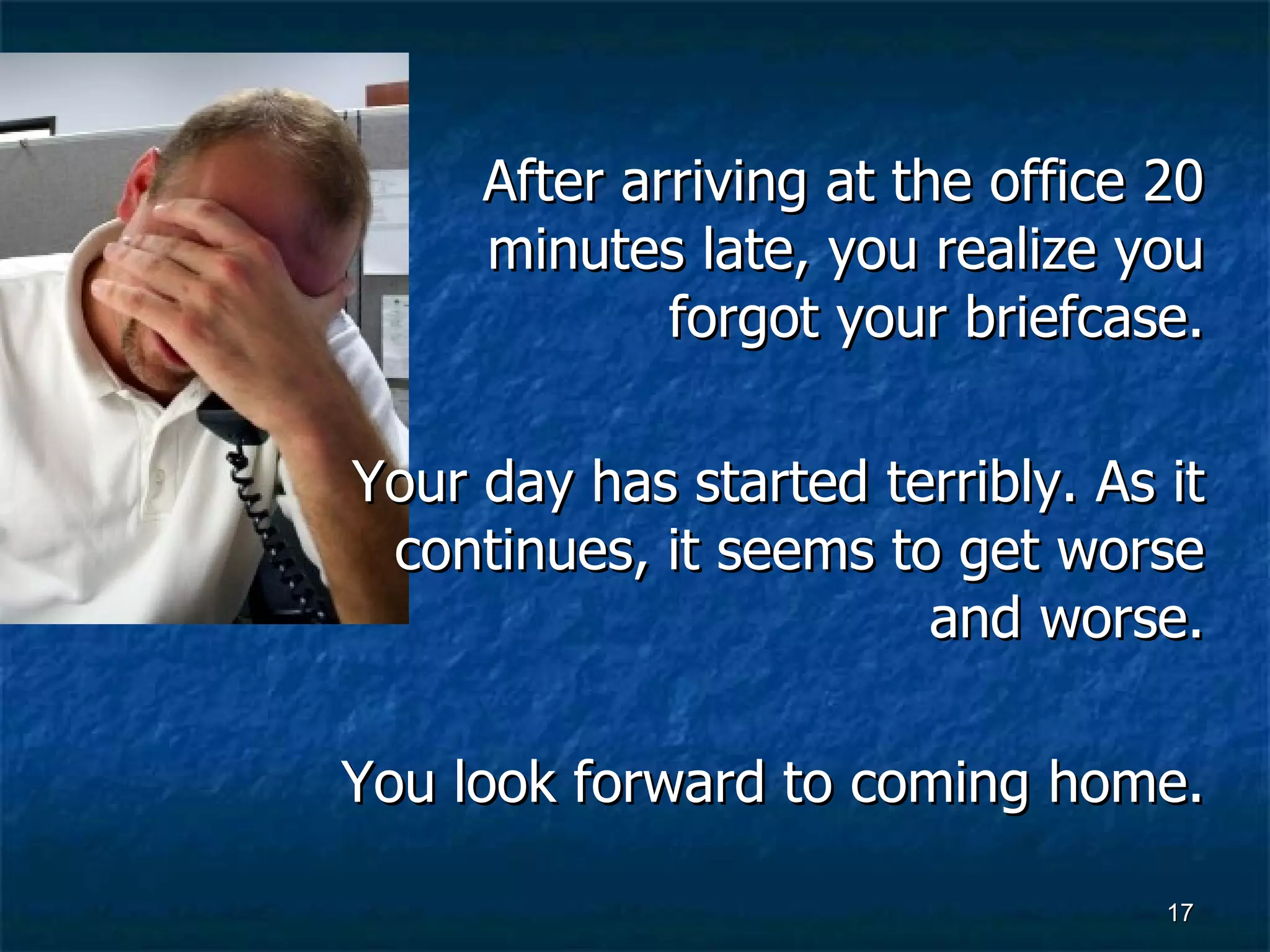 After arriving at the office 20 minutes late, you realize you forgot your briefcase.

Your day has started terribly. As it continues, it seems to get worse and worse.

You look forward to coming home.

17